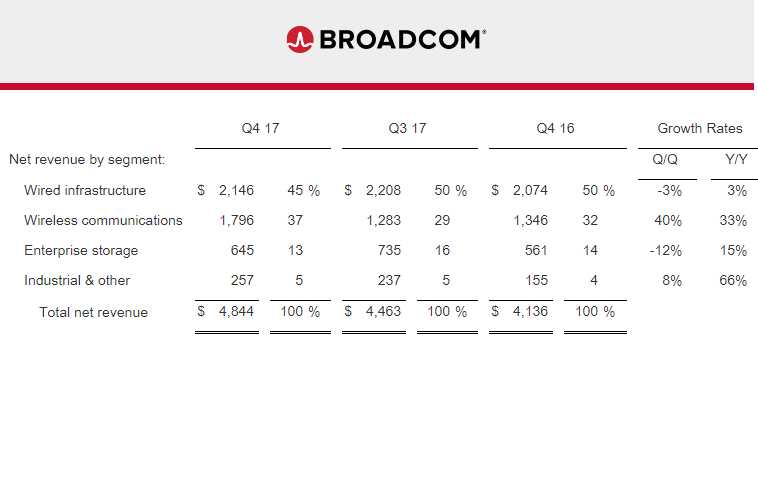 BROADCOM®

| | Q4 17 | | Q3 17 | | Q4 16 | | Growth Rates | |
|---|---|---|---|---|---|---|---|---|
| Net revenue by segment: | | | | | | | Q/Q | Y/Y |
| Wired infrastructure | $ 2,146 | 45 % | $ 2,208 | 50 % | $ 2,074 | 50 % | -3% | 3% |
| Wireless communications | 1,796 | 37 | 1,283 | 29 | 1,346 | 32 | 40% | 33% |
| Enterprise storage | 645 | 13 | 735 | 16 | 561 | 14 | -12% | 15% |
| Industrial & other | 257 | 5 | 237 | 5 | 155 | 4 | 8% | 66% |
| Total net revenue | $ 4,844 | 100 % | $ 4,463 | 100 % | $ 4,136 | 100 % | | |